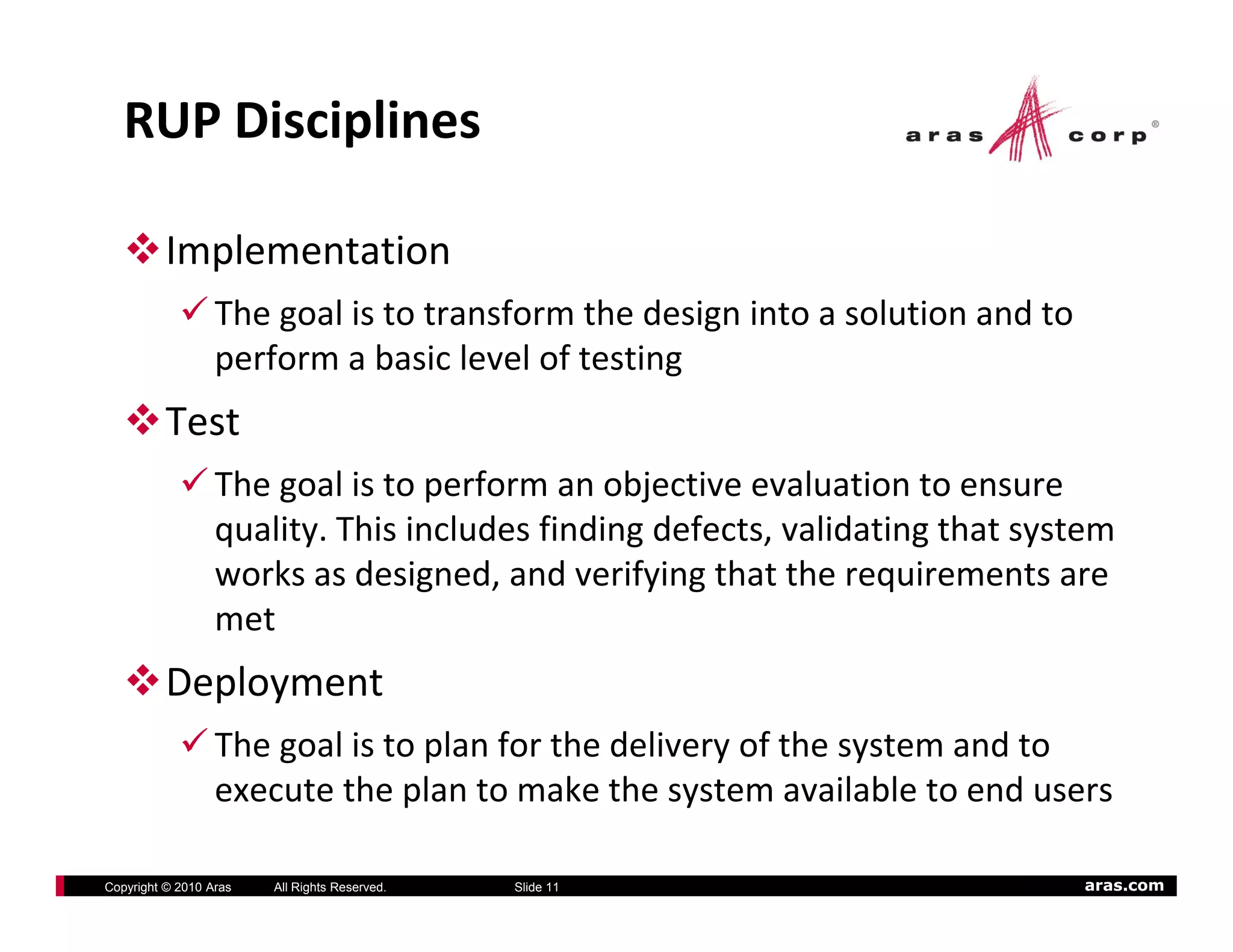 RUP Disciplines

aras corp®

❖ Implementation

✓ The goal is to transform the design into a solution and to perform a basic level of testing

❖ Test

✓ The goal is to perform an objective evaluation to ensure quality. This includes finding defects, validating that system works as designed, and verifying that the requirements are met

❖ Deployment

✓ The goal is to plan for the delivery of the system and to execute the plan to make the system available to end users

Copyright © 2010 Aras All Rights Reserved. Slide 11 aras.com